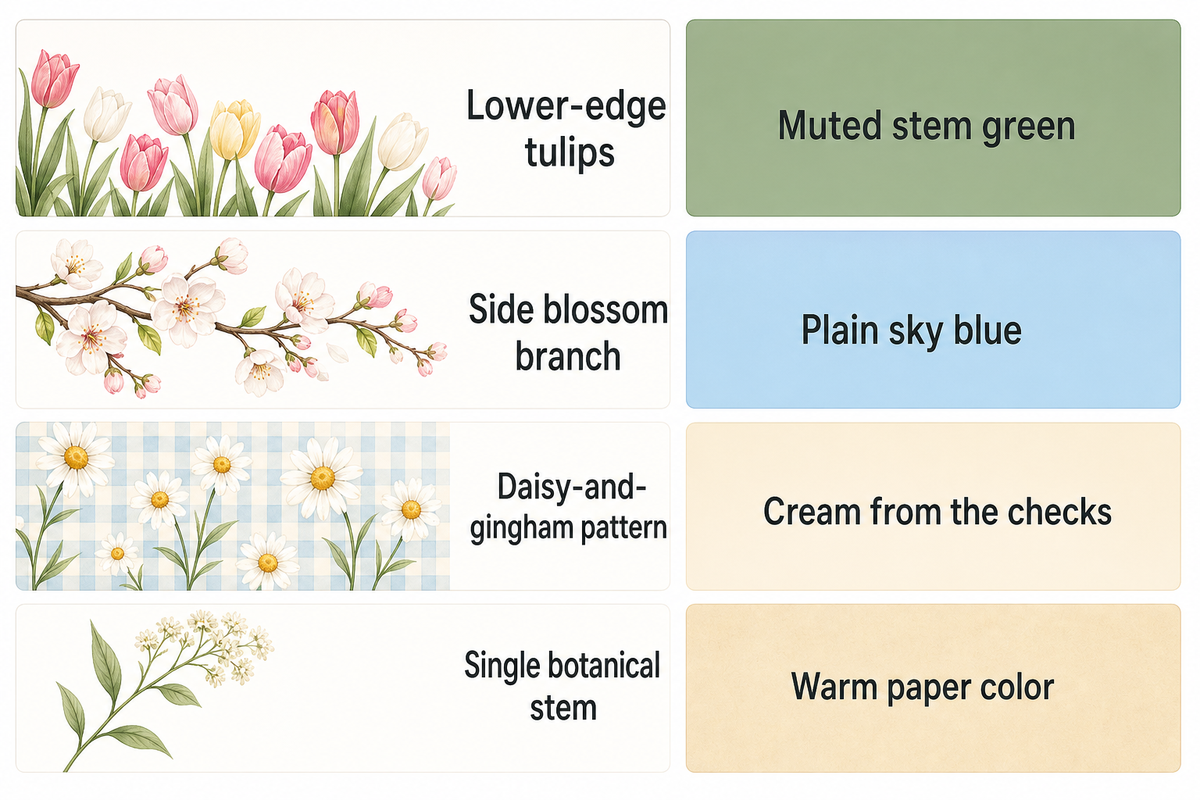 Lower-edge tulips

Muted stem green

Side blossom branch

Plain sky blue

Daisy-and-gingham pattern

Cream from the checks

Single botanical stem

Warm paper color